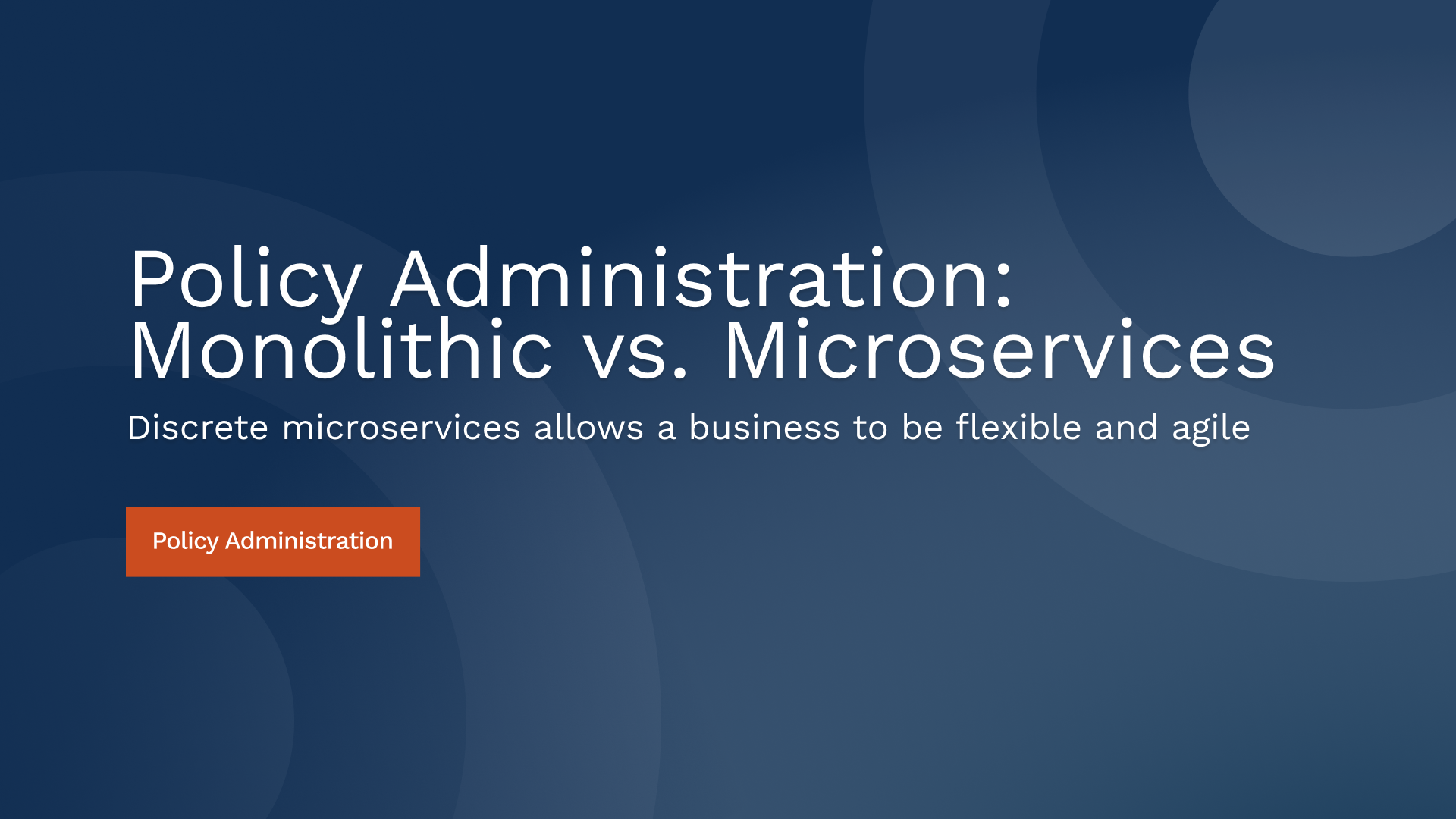 Policy Administration: Monolithic vs. Microservices

Discrete microservices allows a business to be flexible and agile

Policy Administration